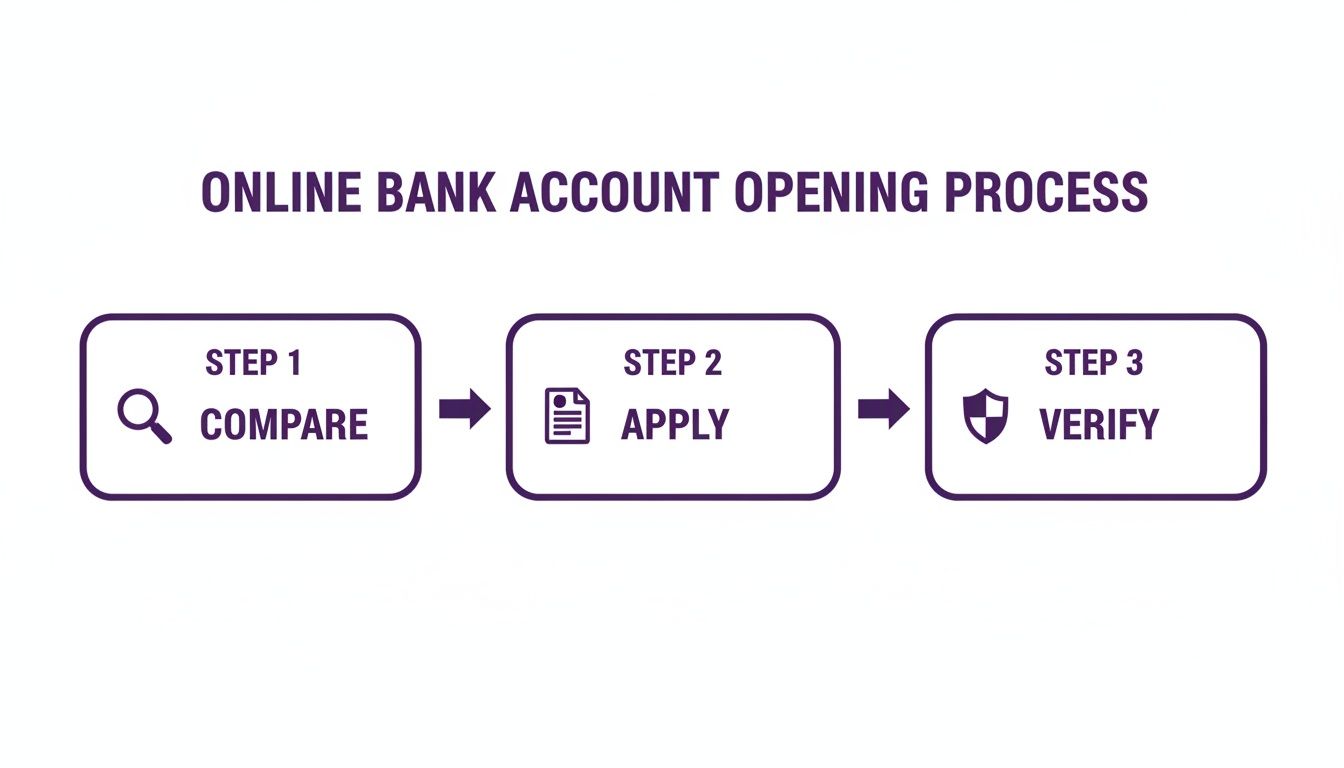 ONLINE BANK ACCOUNT OPENING PROCESS

STEP 1
COMPARE

STEP 2
APPLY

STEP 3
VERIFY